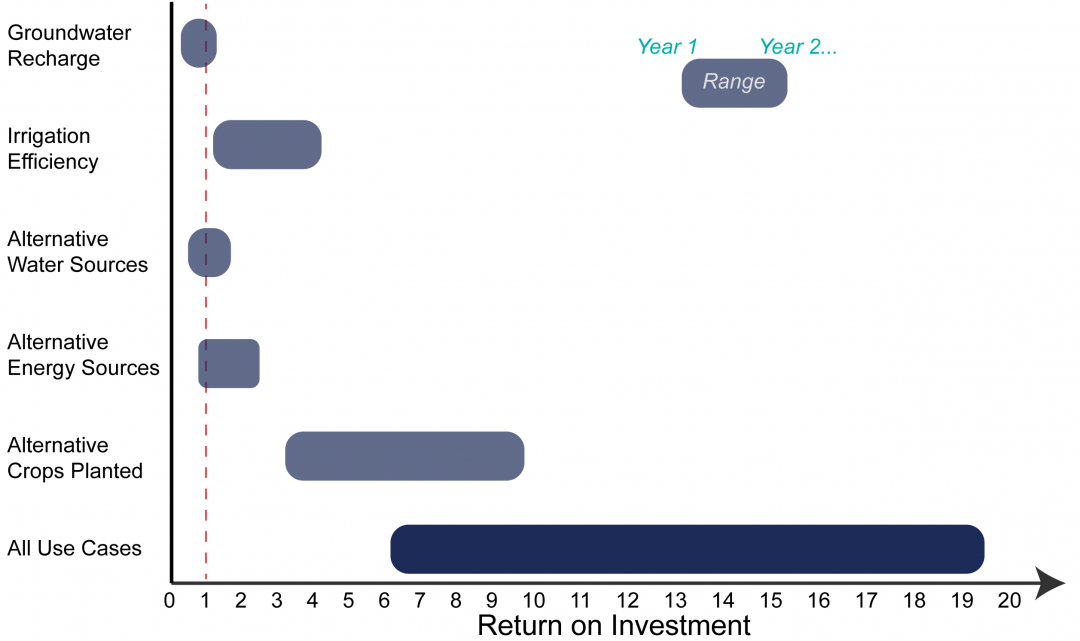 Groundwater Recharge

Irrigation Efficiency

Alternative Water Sources

Alternative Energy Sources

Alternative Crops Planted

All Use Cases

Year 1 Year 2...

Range

0 1 2 3 4 5 6 7 8 9 10 11 12 13 14 15 16 17 18 19 20

Return on Investment